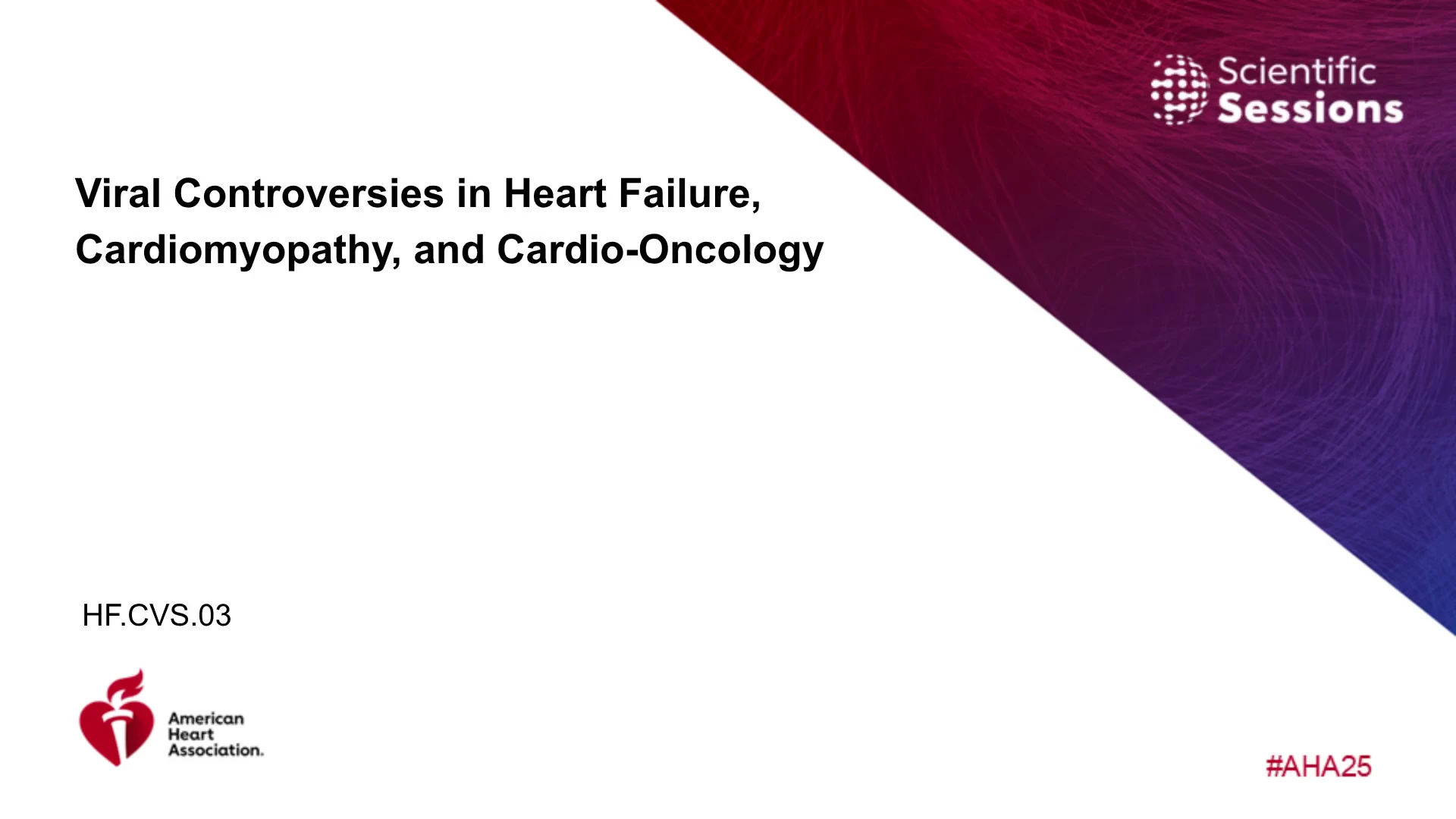 Scientific Sessions

Viral Controversies in Heart Failure, Cardiomyopathy, and Cardio-Oncology

HF.CVS.03

American Heart Association.

#AHA25